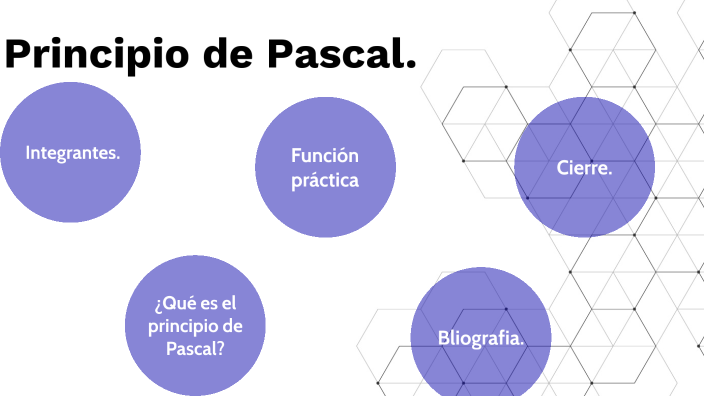 Principio de Pascal.

Integrantes.

Función práctica

Cierre.

¿Qué es el principio de Pascal?

Bliografia.